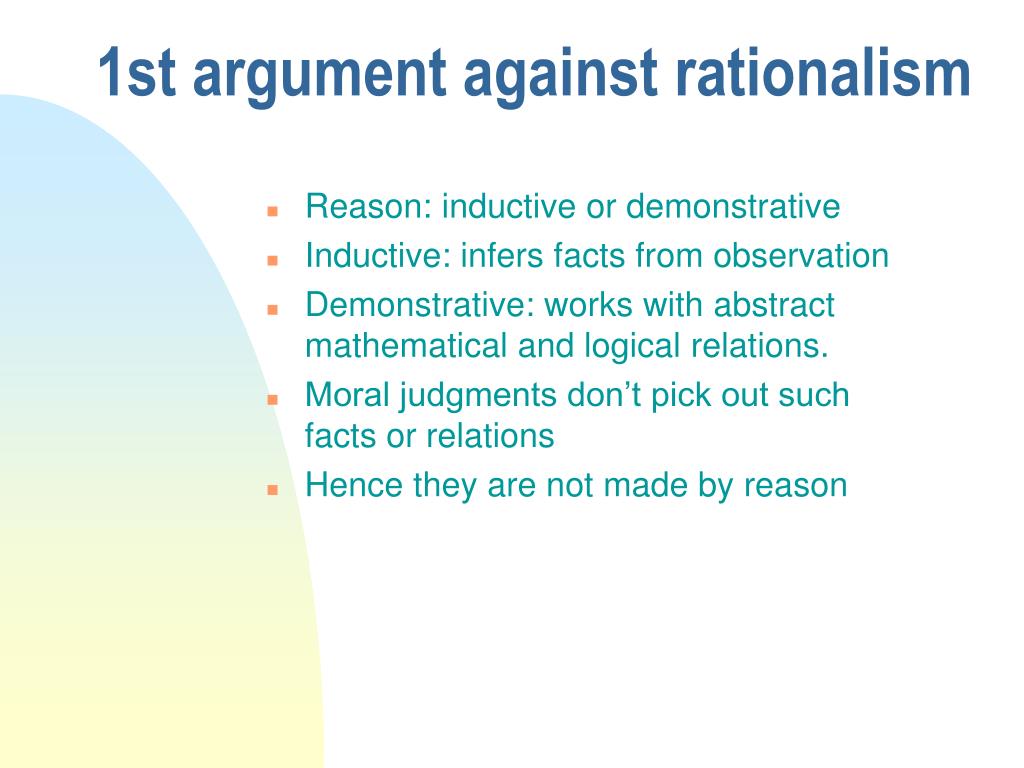 1st argument against rationalism

- Reason: inductive or demonstrative
- Inductive: infers facts from observation
- Demonstrative: works with abstract mathematical and logical relations.
- Moral judgments don’t pick out such facts or relations
- Hence they are not made by reason